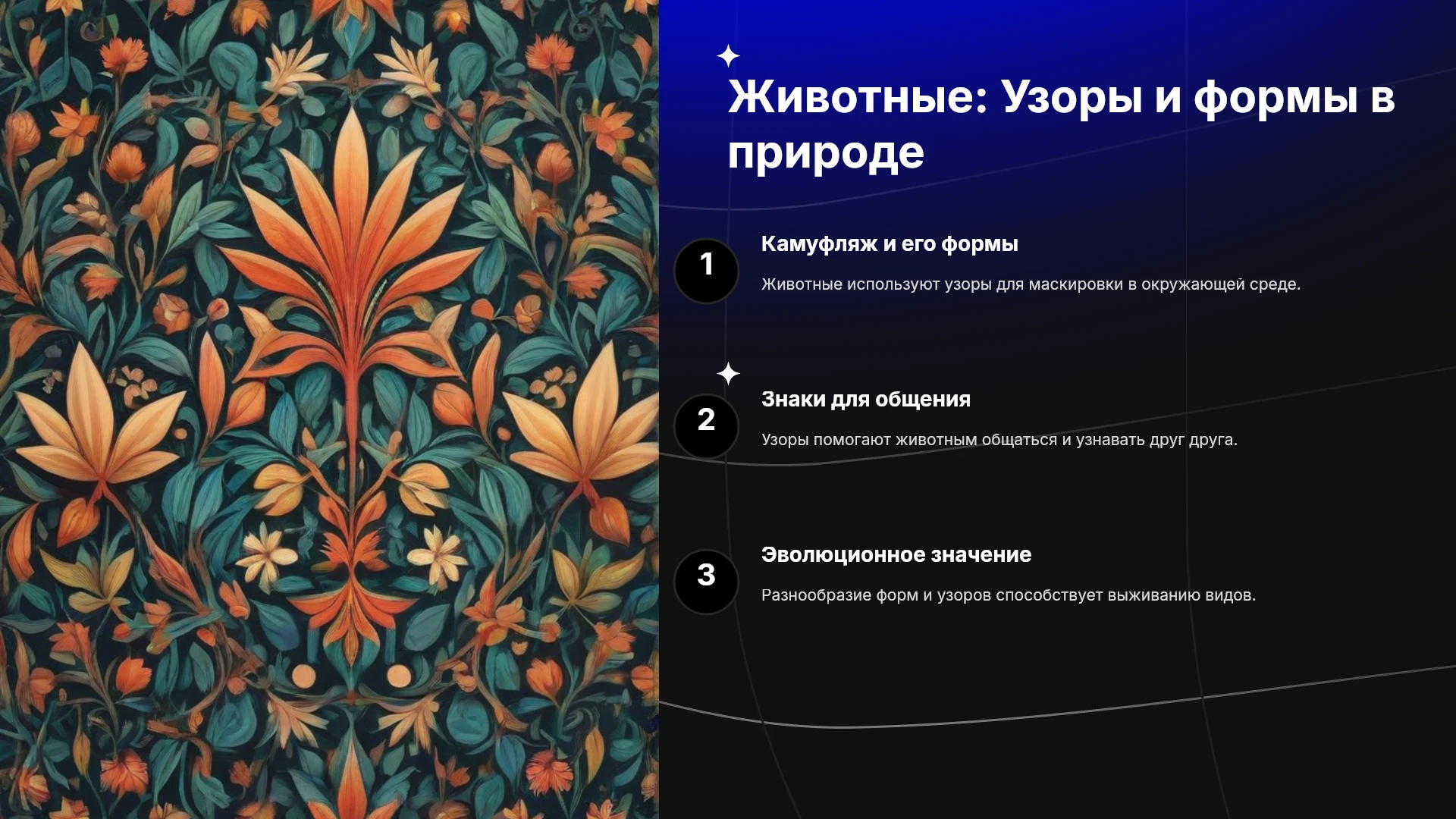 Животные: Узоры и формы в природе

1

Камуфляж и его формы

Животные используют узоры для маскировки в окружающей среде.

2

Знаки для общения

Узоры помогают животным общаться и узнавать друг друга.

3

Эволюционное значение

Разнообразие форм и узоров способствует выживанию видов.